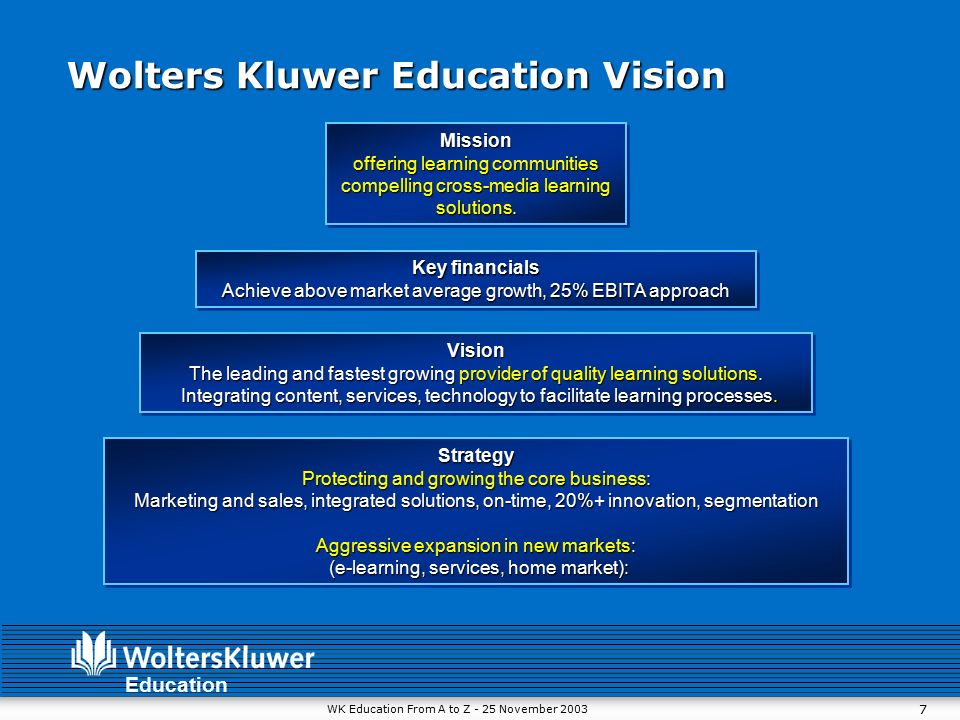 Wolters Kluwer Education Vision

Mission
offering learning communities compelling cross-media learning solutions.

Key financials
Achieve above market average growth, 25% EBITA approach

Vision
The leading and fastest growing provider of quality learning solutions.
Integrating content, services, technology to facilitate learning processes.

Strategy
Protecting and growing the core business:
Marketing and sales, integrated solutions, on-time, 20%+ innovation, segmentation

Aggressive expansion in new markets:
(e-learning, services, home market):

WoltersKluwer
Education

WK Education From A to Z - 25 November 2003

7